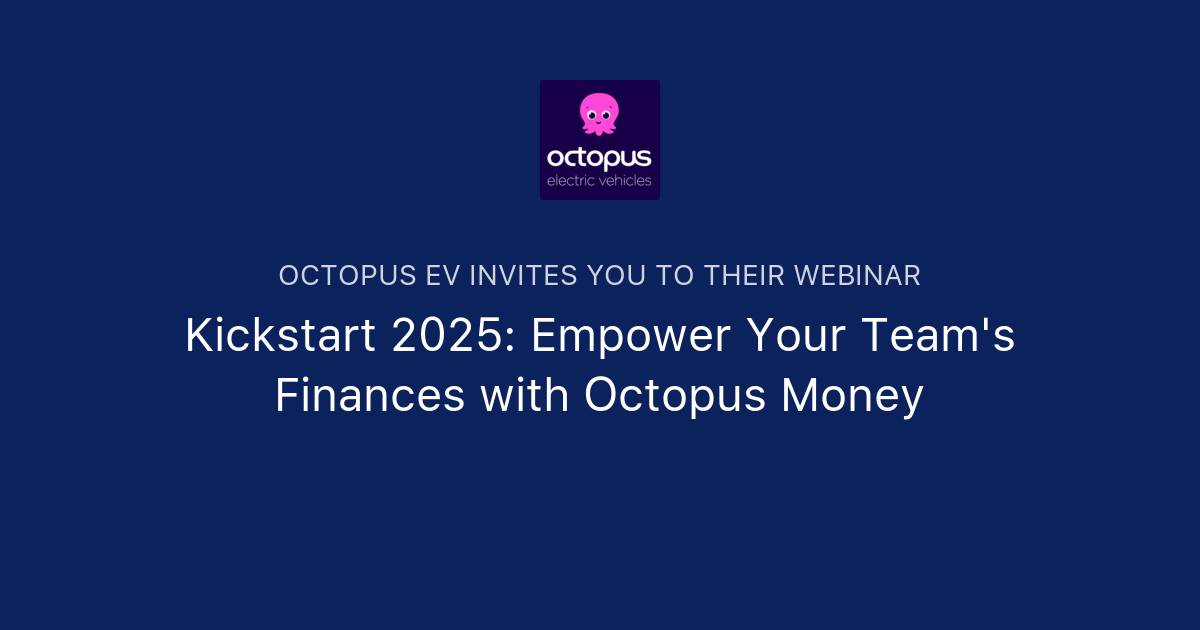 octopus
electric vehicles

OCTOPUS EV INVITES YOU TO THEIR WEBINAR

Kickstart 2025: Empower Your Team's Finances with Octopus Money